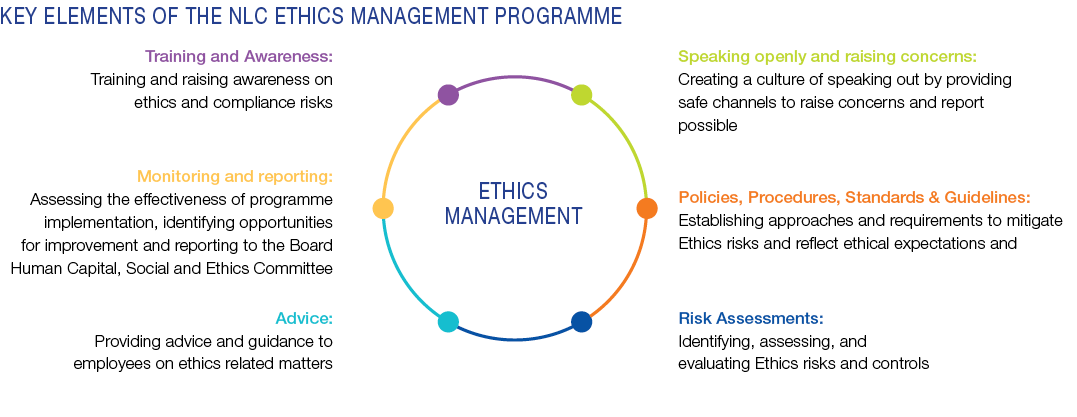 KEY ELEMENTS OF THE NLC ETHICS MANAGEMENT PROGRAMME

Training and Awareness:
Training and raising awareness on ethics and compliance risks

Monitoring and reporting:
Assessing the effectiveness of programme implementation, identifying opportunities for improvement and reporting to the Board Human Capital, Social and Ethics Committee

Advice:
Providing advice and guidance to employees on ethics related matters

ETHICS MANAGEMENT

Speaking openly and raising concerns:
Creating a culture of speaking out by providing safe channels to raise concerns and report possible

Policies, Procedures, Standards & Guidelines:
Establishing approaches and requirements to mitigate Ethics risks and reflect ethical expectations and

Risk Assessments:
Identifying, assessing, and evaluating Ethics risks and controls